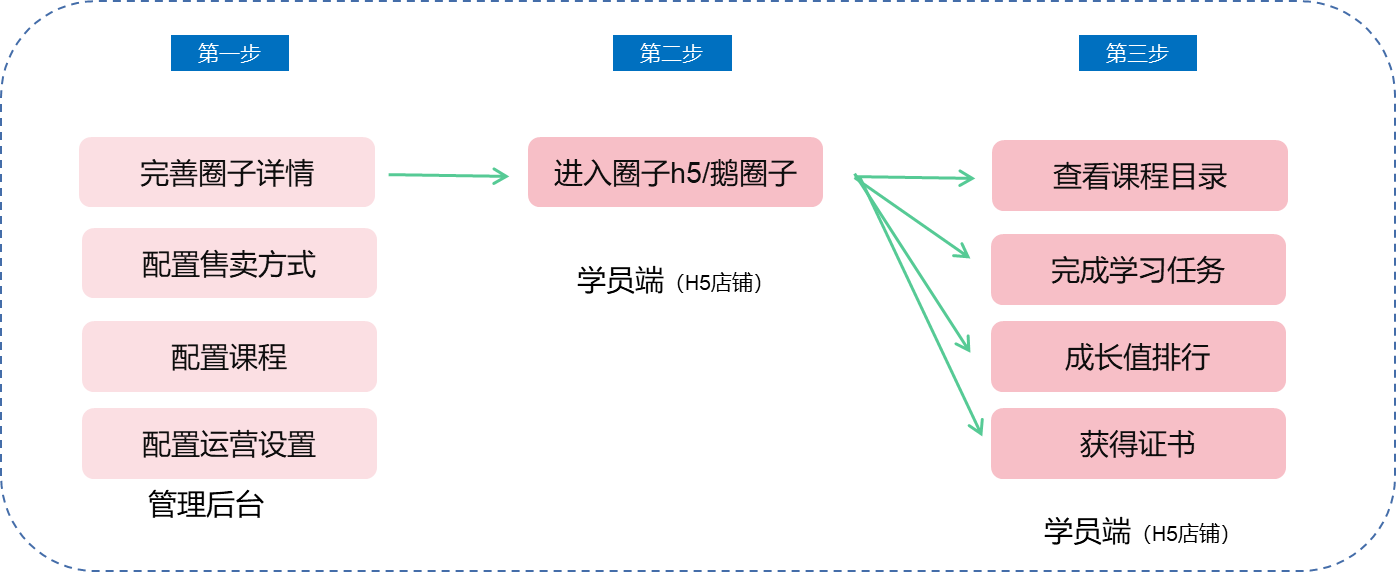 第一步

完善圈子详情

配置售卖方式

配置课程

配置运营设置

管理后台

第二步

进入圈子h5/鹅圈子

学员端（H5店铺）

第三步

查看课程目录

完成学习任务

成长值排行

获得证书

学员端（H5店铺）